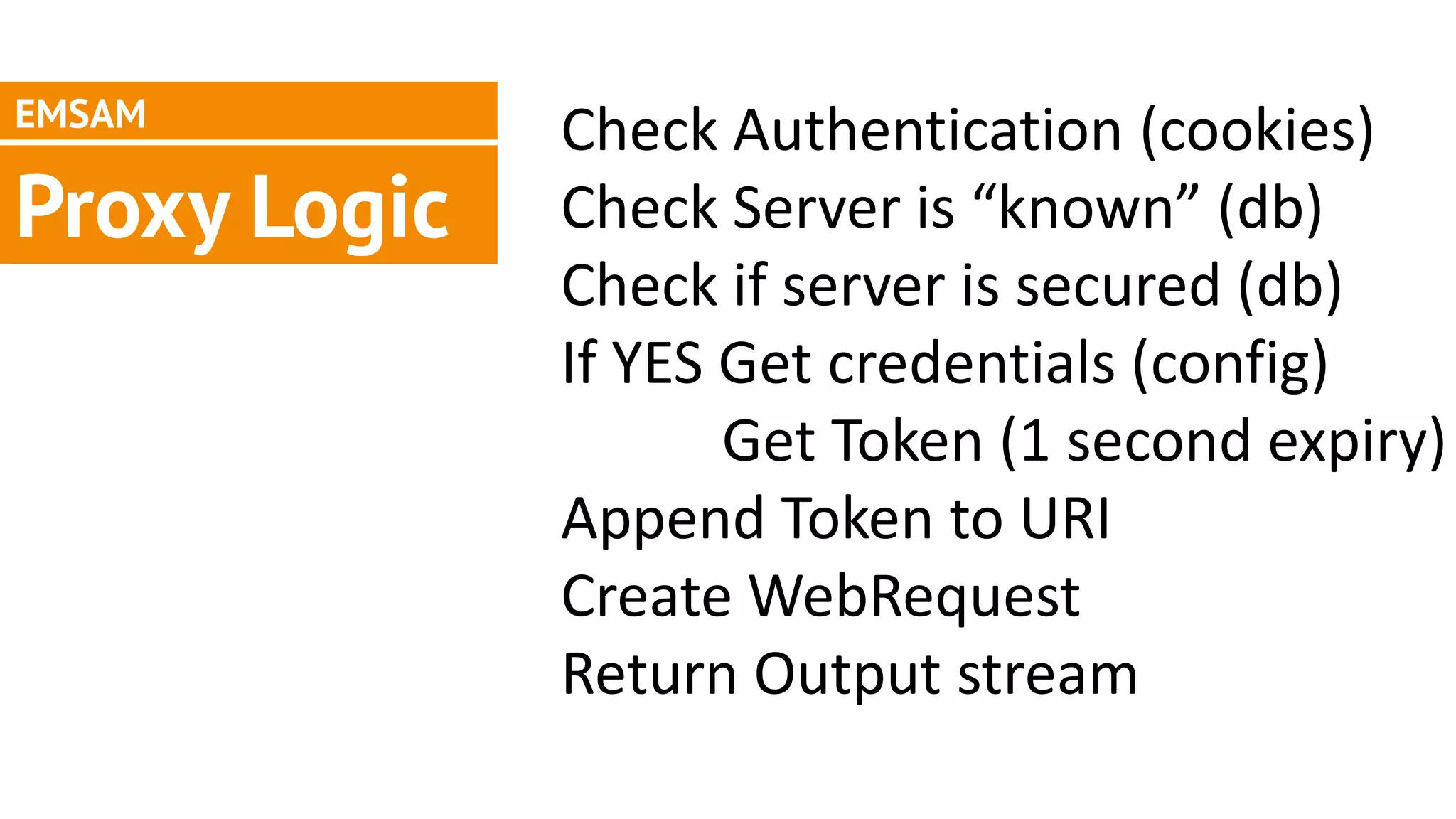 EMSAM

Proxy Logic

Check Authentication (cookies)
Check Server is “known” (db)
Check if server is secured (db)
If YES Get credentials (config)
Get Token (1 second expiry)
Append Token to URI
Create WebRequest
Return Output stream